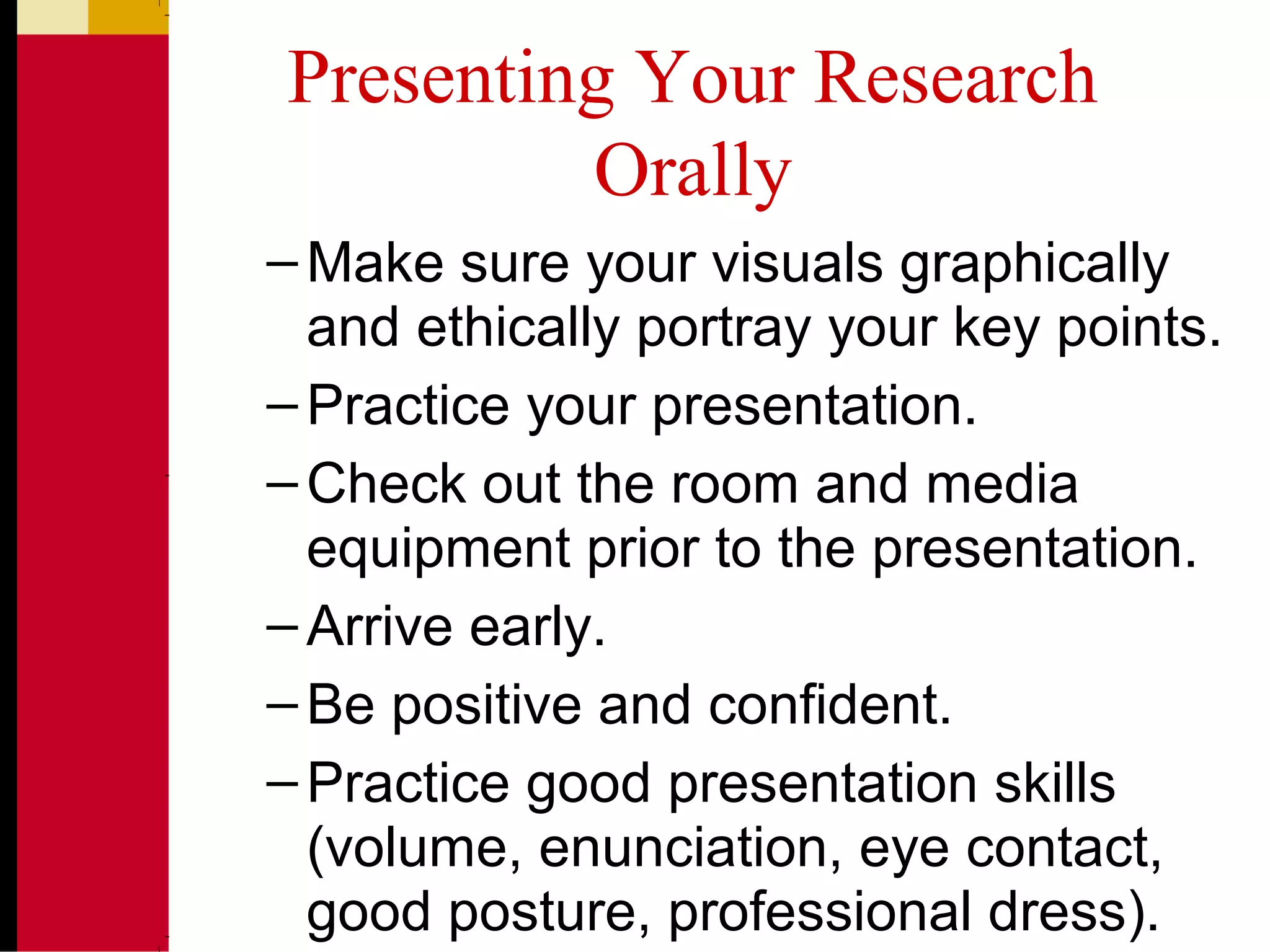 Presenting Your Research Orally

– Make sure your visuals graphically and ethically portray your key points.

– Practice your presentation.

– Check out the room and media equipment prior to the presentation.

– Arrive early.

– Be positive and confident.

– Practice good presentation skills (volume, enunciation, eye contact, good posture, professional dress).